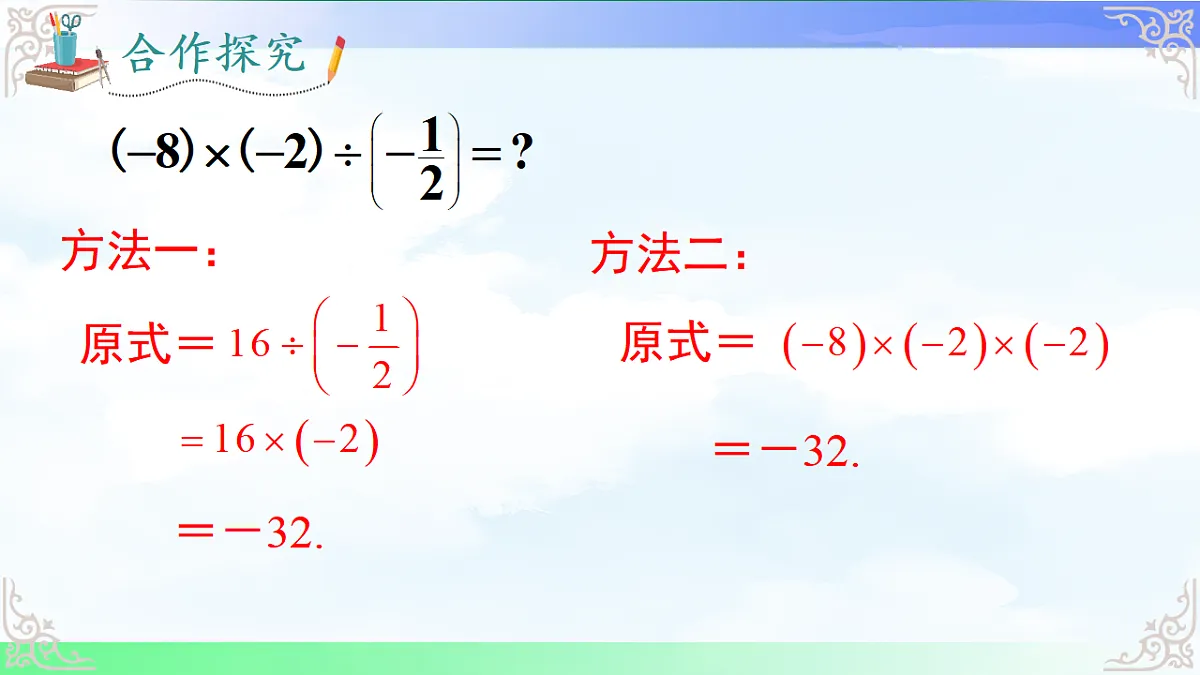 合作探究

$(-8)\times(-2)\div\left(-\frac{1}{2}\right)=?$

方法一：

原式$=16\div\left(-\frac{1}{2}\right)$

$=16\times(-2)$

$=-32.$

方法二：

原式$=(-8)\times(-2)\times(-2)$

$=-32.$